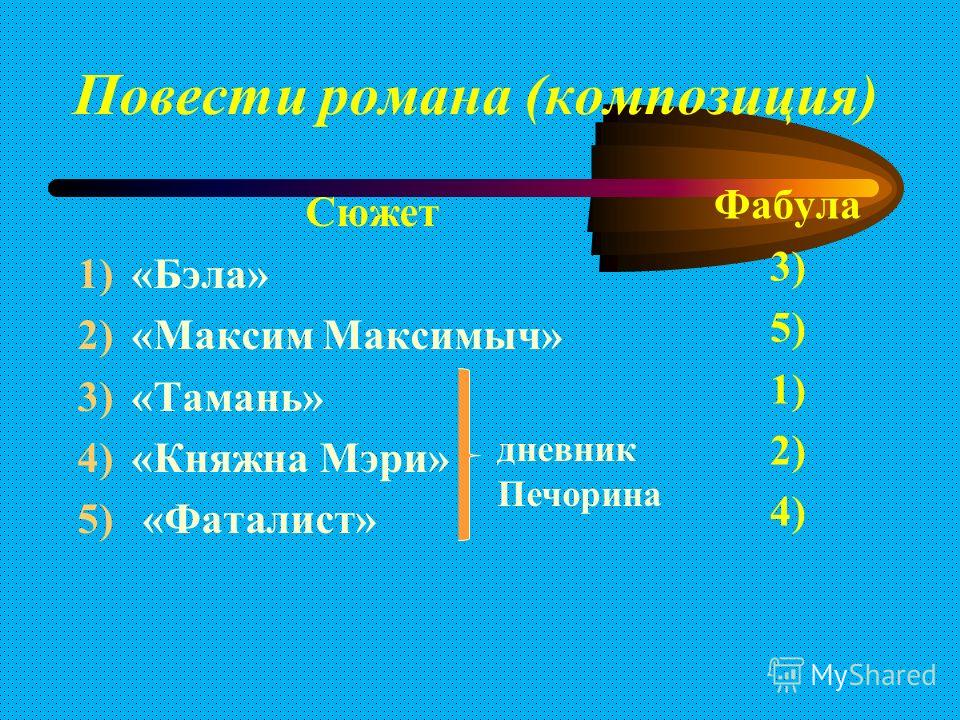 Повести романа (композиция)

Сюжет

1) «Бэла»
2) «Максим Максимыч»
3) «Тамань»
4) «Княжна Мэри»
5) «Фаталист»

дневник Печорина

Фабула

3)
5)
1)
2)
4)

MyShared